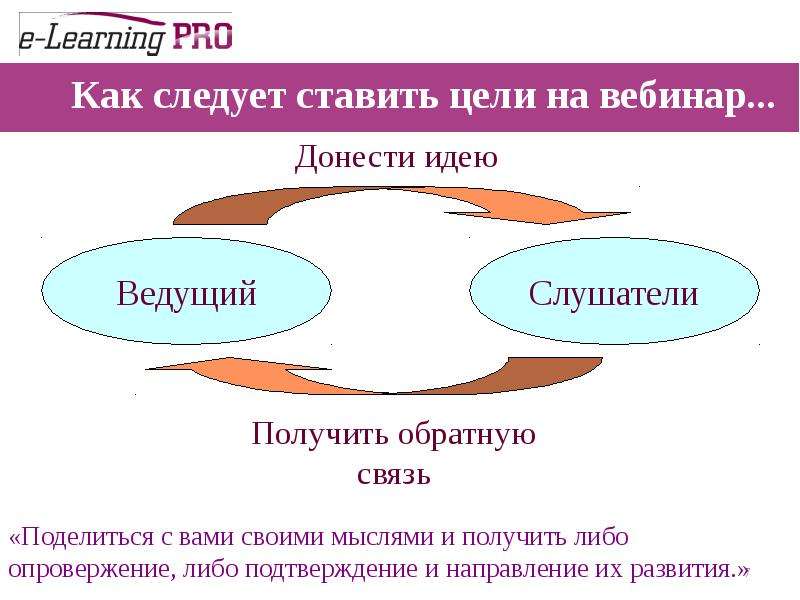 e-Learning PRO

Как следует ставить цели на вебинар...

Донести идею

Ведущий

Слушатели

Получить обратную связь

«Поделиться с вами своими мыслями и получить либо опровержение, либо подтверждение и направление их развития.»